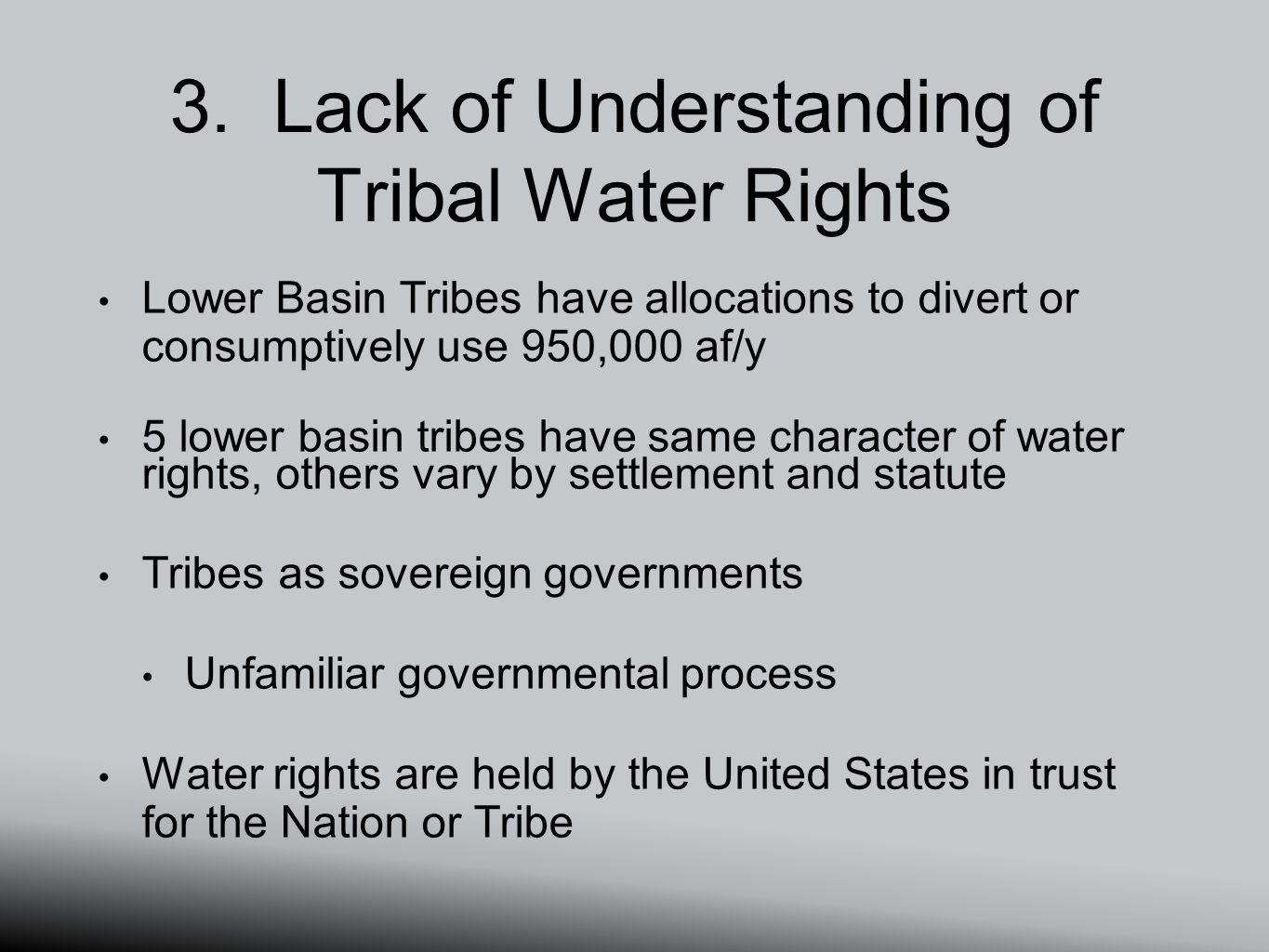 3. Lack of Understanding of Tribal Water Rights

• Lower Basin Tribes have allocations to divert or consumptively use 950,000 af/y

• 5 lower basin tribes have same character of water rights, others vary by settlement and statute

• Tribes as sovereign governments

• Unfamiliar governmental process

• Water rights are held by the United States in trust for the Nation or Tribe